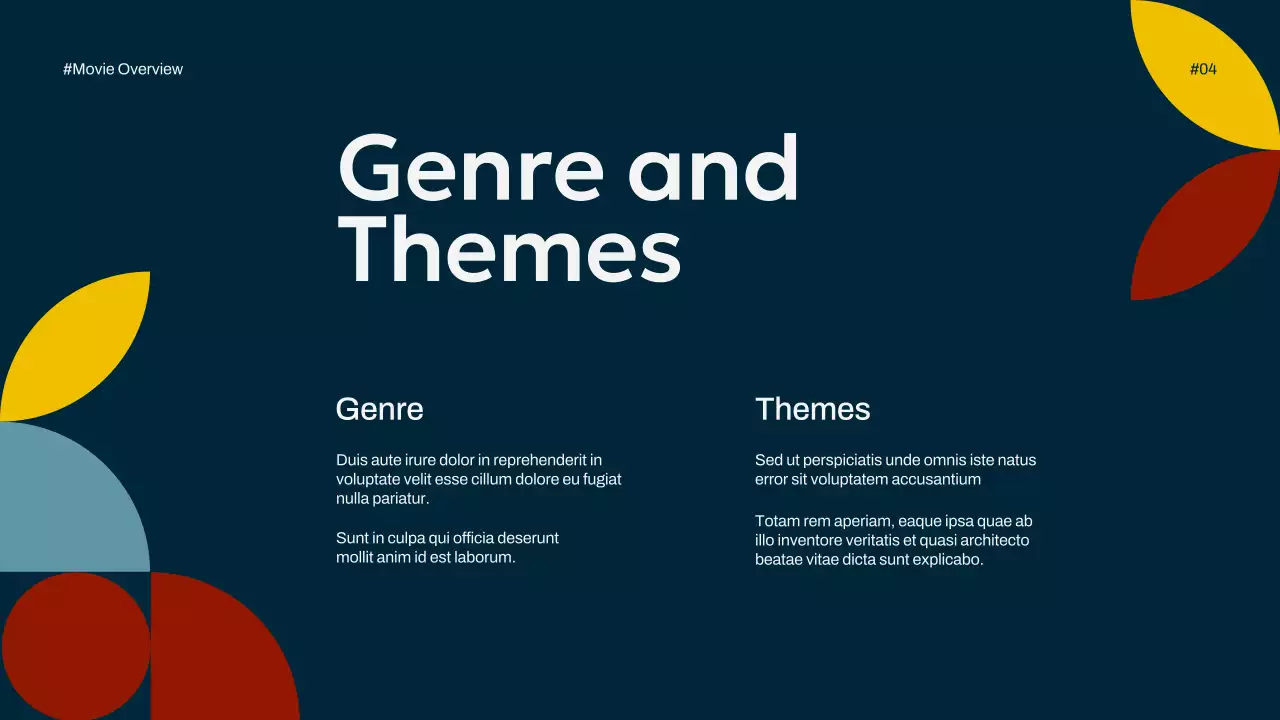 #Movie Overview

#04

Genre and Themes

Genre

Duis aute irure dolor in reprehenderit in voluptate velit esse cillum dolore eu fugiat nulla pariatur.

Sunt in culpa qui officia deserunt mollit anim id est laborum.

Themes

Sed ut perspiciatis unde omnis iste natus error sit voluptatem accusantium

Totam rem aperiam, eaque ipsa quae ab illo inventore veritatis et quasi architecto beatae vitae dicta sunt explicabo.